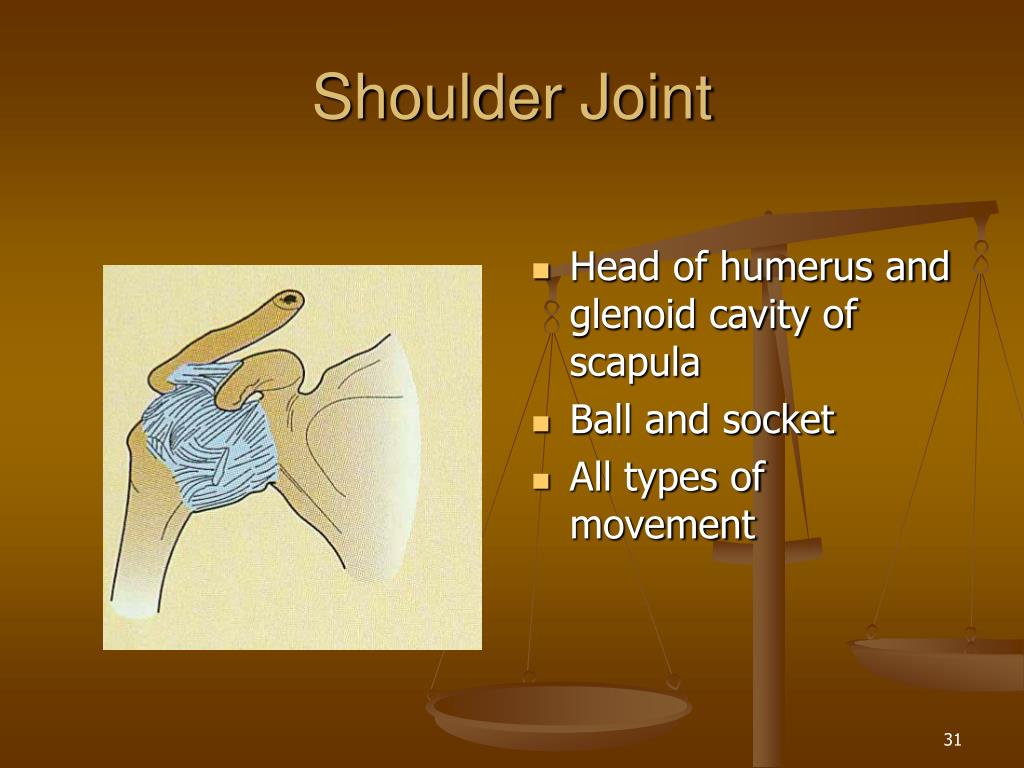 Shoulder Joint

- Head of humerus and glenoid cavity of scapula
- Ball and socket
- All types of movement

31